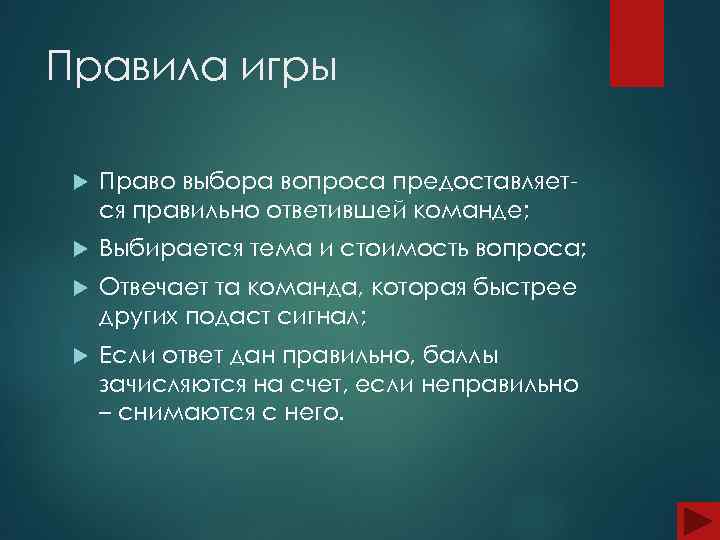 Правила игры

Право выбора вопроса предоставляется правильно ответившей команде;

Выбирается тема и стоимость вопроса;

Отвечает та команда, которая быстрее других подаст сигнал;

Если ответ дан правильно, баллы зачисляются на счет, если неправильно – снимаются с него.